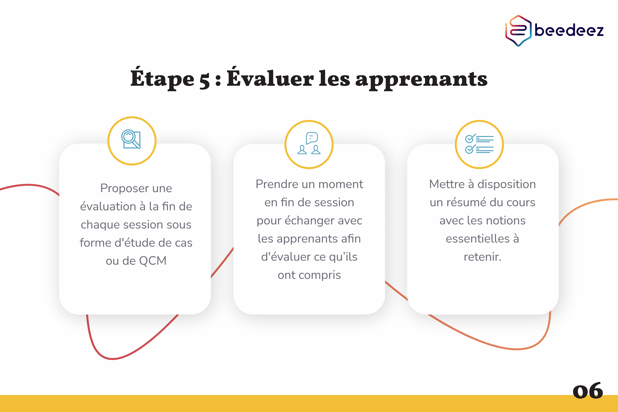 beedeez

Étape 5 : Évaluer les apprenants

Proposer une évaluation à la fin de chaque session sous forme d'étude de cas ou de QCM

Prendre un moment en fin de session pour échanger avec les apprenants afin d'évaluer ce qu'ils ont compris

Mettre à disposition un résumé du cours avec les notions essentielles à retenir.

06